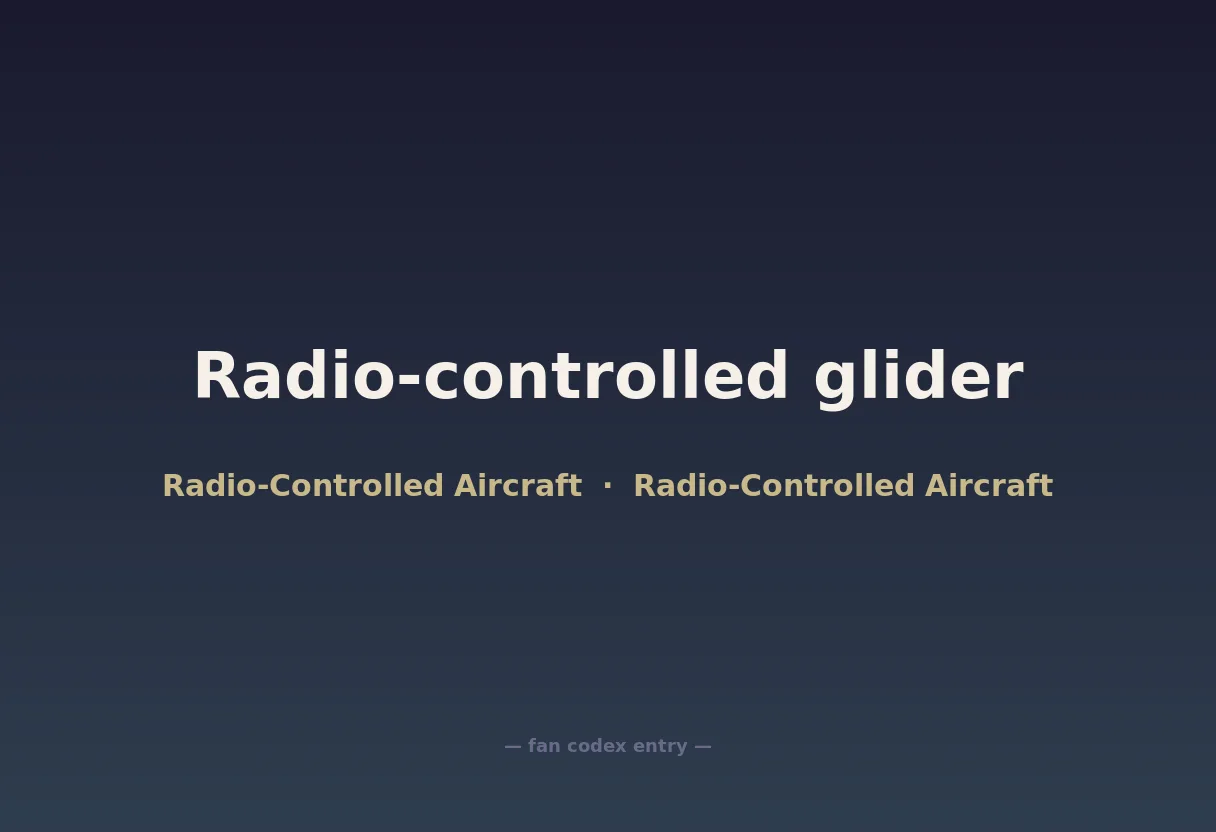 Radio-controlled glider

Radio-Controlled Aircraft · Radio-Controlled Aircraft

— fan codex entry —